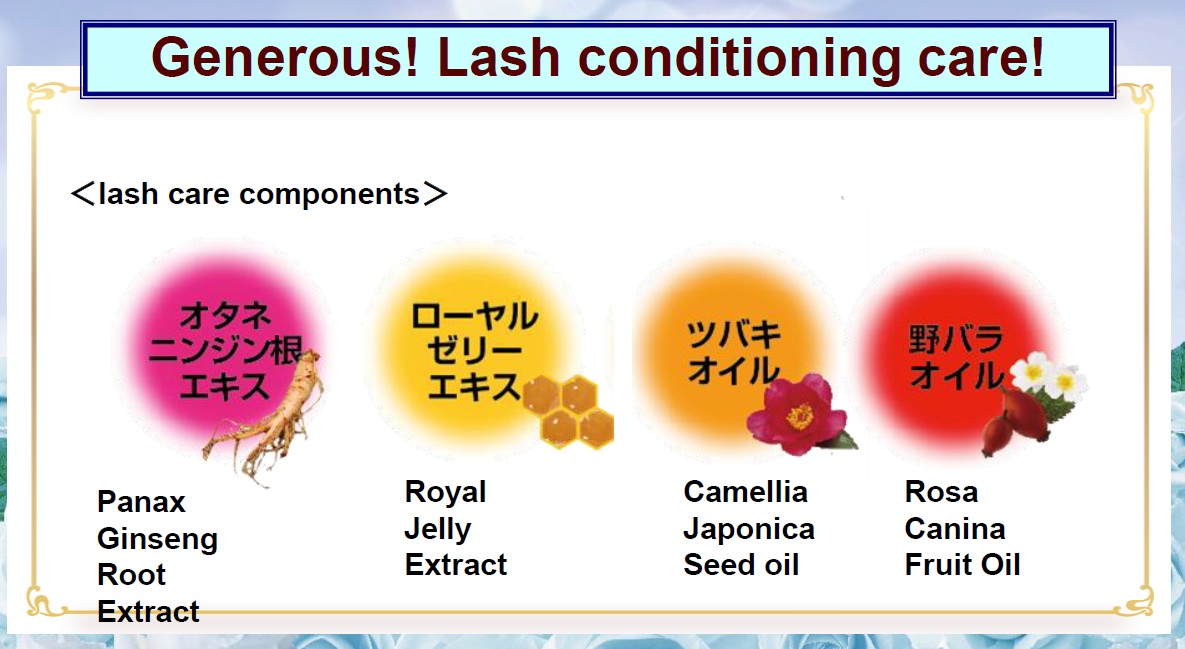 Generous! Lash conditioning care!

＜lash care components＞

オタネ ニンジン根 エキス

Panax Ginseng Root Extract

ローヤル ゼリー エキス

Royal Jelly Extract

ツバキ オイル

Camellia Japonica Seed oil

野バラ オイル

Rosa Canina Fruit Oil